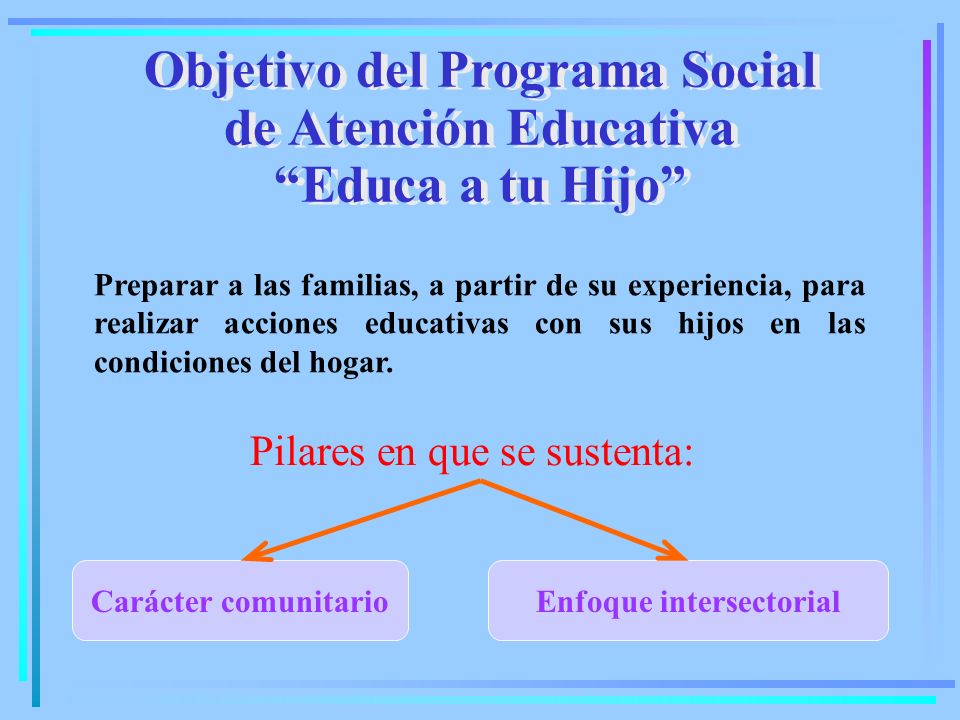 Objetivo del Programa Social de Atención Educativa “Educa a tu Hijo”

Preparar a las familias, a partir de su experiencia, para realizar acciones educativas con sus hijos en las condiciones del hogar.

Pilares en que se sustenta:

Carácter comunitario

Enfoque intersectorial